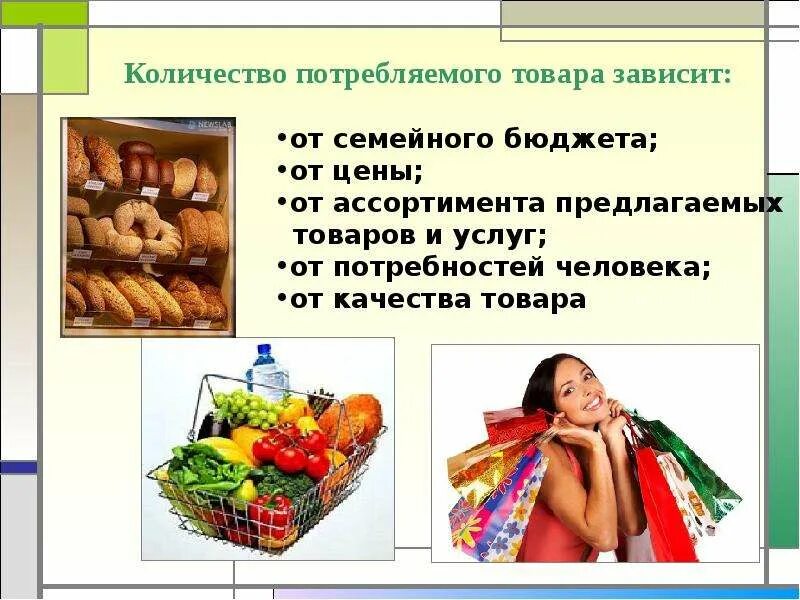 Количество потребляемого товара зависит:

NEWSLAB

•от семейного бюджета;
•от цены;
•от ассортимента предлагаемых товаров и услуг;
•от потребностей человека;
•от качества товара